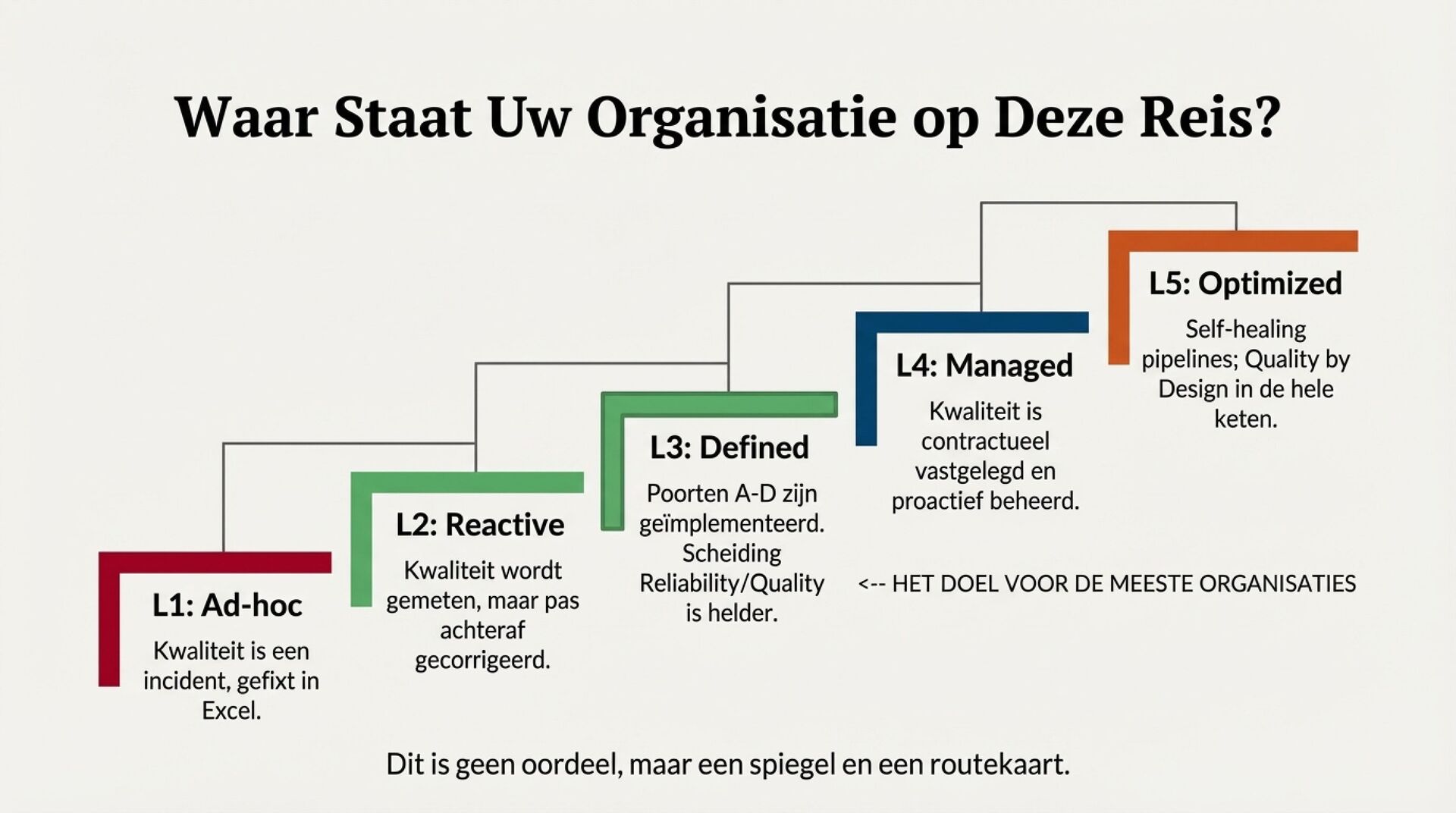 Waar Staat Uw Organisatie op Deze Reis?

L1: Ad-hoc

Kwaliteit is een incident, gefixt in Excel.

L2: Reactive

Kwaliteit wordt gemeten, maar pas achteraf gecorrigeerd.

L3: Defined

Poorten A-D zijn geïmplementeerd. Scheiding Reliability/Quality is helder.

L4: Managed

Kwaliteit is contractueel vastgelegd en proactief beheerd.

<-- HET DOEL VOOR DE MEESTE ORGANISATIES

L5: Optimized

Self-healing pipelines; Quality by Design in de hele keten.

Dit is geen oordeel, maar een spiegel en een routekaart.